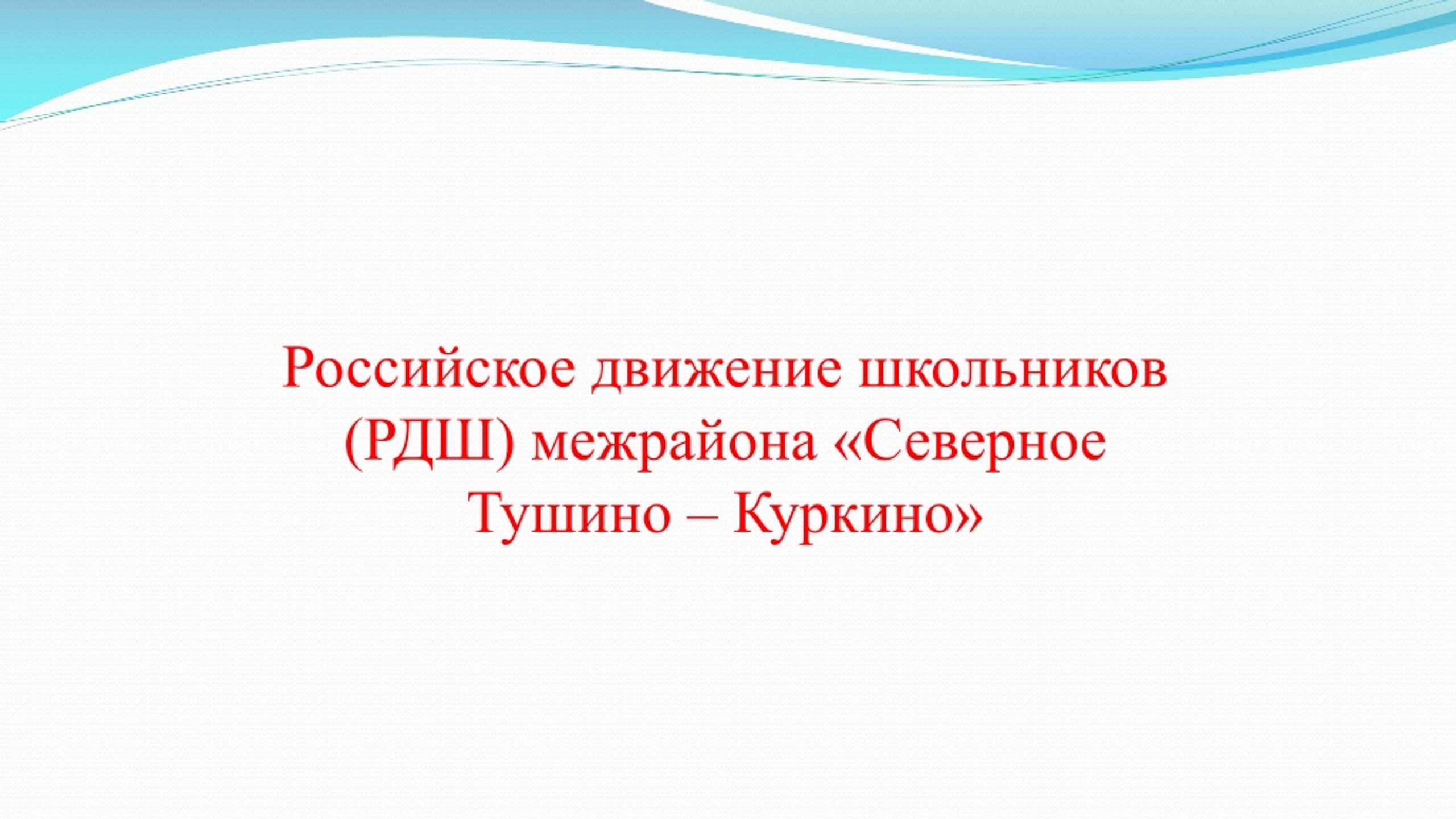 Российское движение школьников (РДШ) межрайона «Северное Тушино – Куркино»